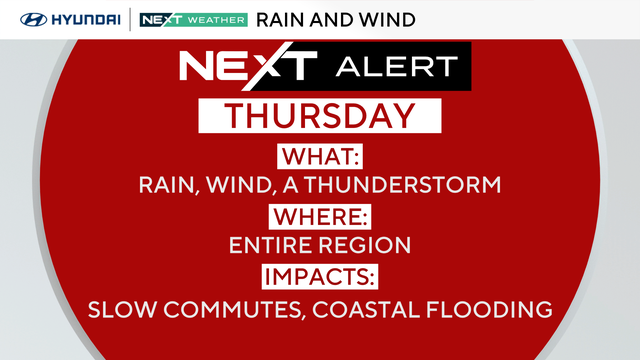 HYUNDAI NEXT WEATHER RAIN AND WIND

NEXT ALERT

THURSDAY

WHAT:
RAIN, WIND, A THUNDERSTORM

WHERE:
ENTIRE REGION

IMPACTS:
SLOW COMMUTES, COASTAL FLOODING